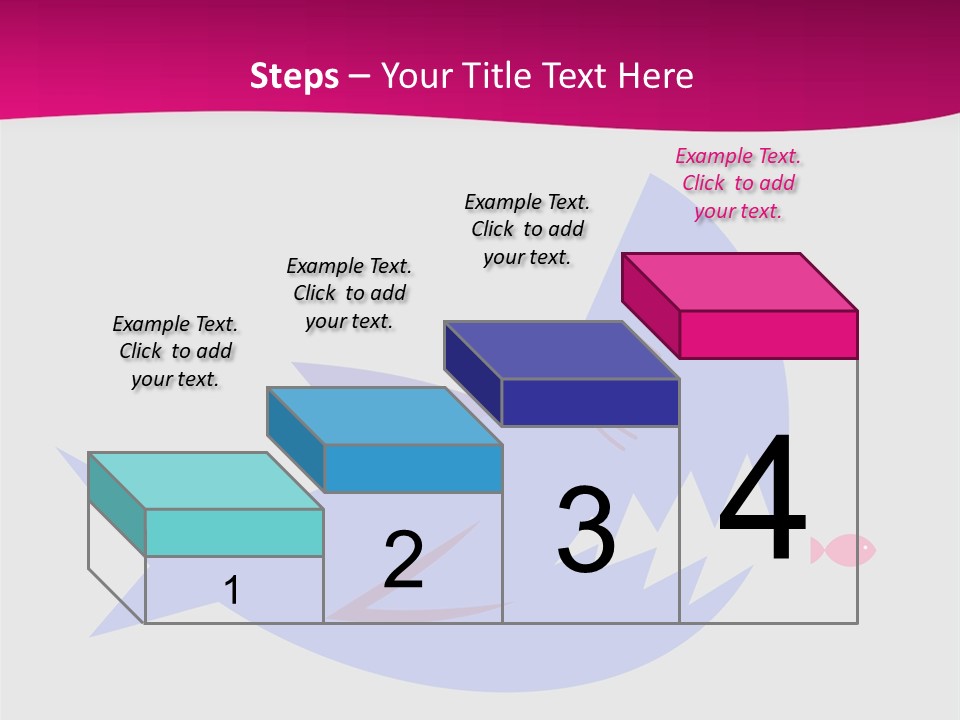 Steps – Your Title Text Here

Example Text. Click to add your text.

Example Text. Click to add your text.

Example Text. Click to add your text.

Example Text. Click to add your text.

1

2

3

4